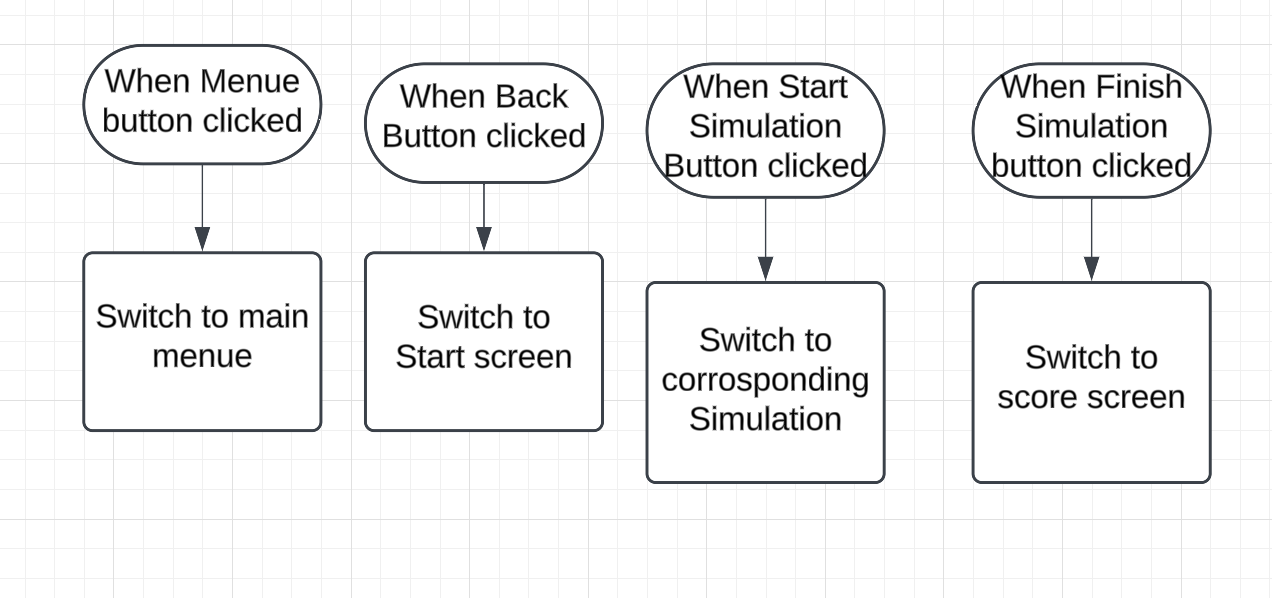 When Menue button clicked

Switch to main menue

When Back Button clicked

Switch to Start screen

When Start Simulation Button clicked

Switch to corrosponding Simulation

When Finish Simulation button clicked

Switch to score screen